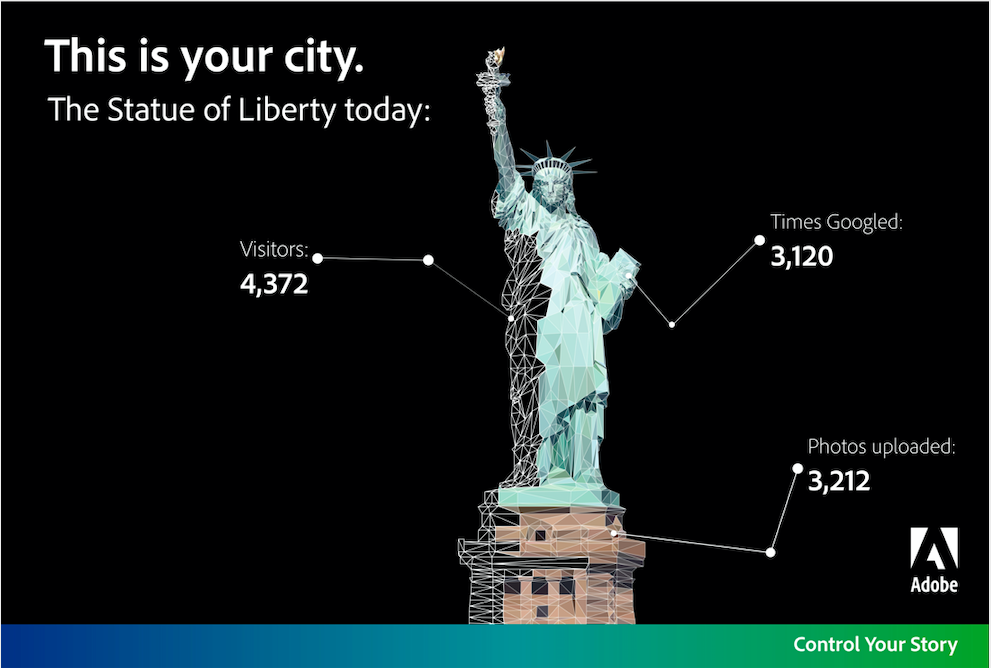 This is your city.

The Statue of Liberty today:

Visitors:
4,372

Times Googled:
3,120

Photos uploaded:
3,212

Adobe

Control Your Story